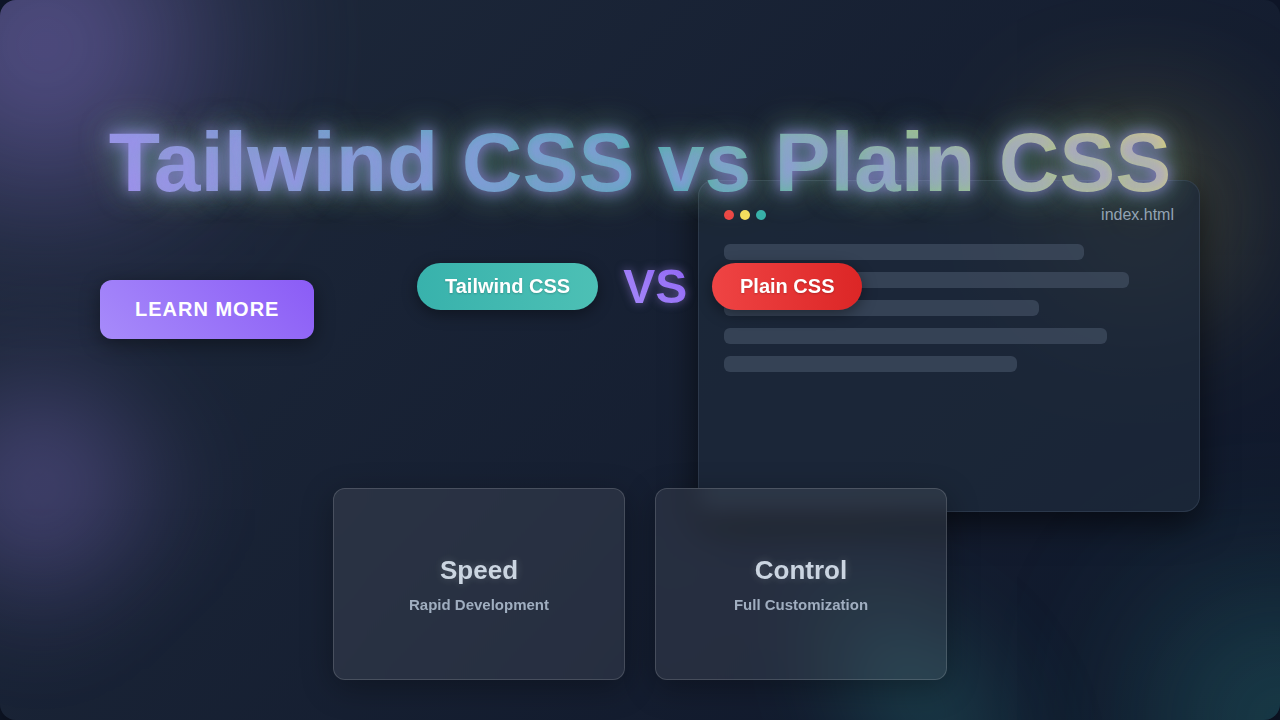 Tailwind CSS vs Plain CSS

index.html

LEARN MORE

Tailwind CSS VS Plain CSS

Speed
Rapid Development

Control
Full Customization